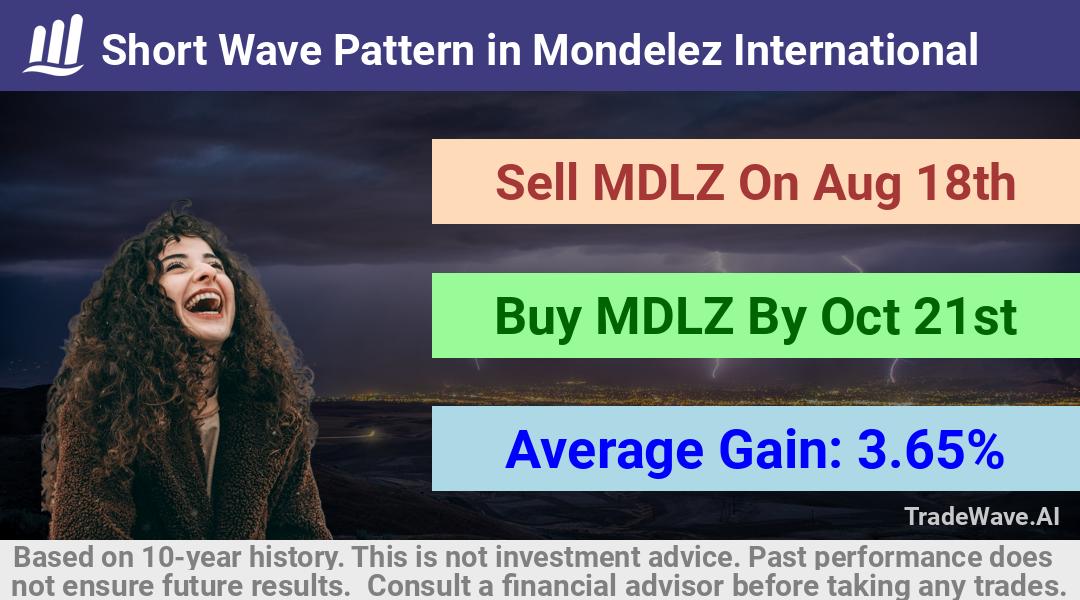 Short Wave Pattern in Mondelez International

Sell MDLZ On Aug 18th

Buy MDLZ By Oct 21st

Average Gain: 3.65%

TradeWave.AI

Based on 10-year history. This is not investment advice. Past performance does not ensure future results. Consult a financial advisor before taking any trades.